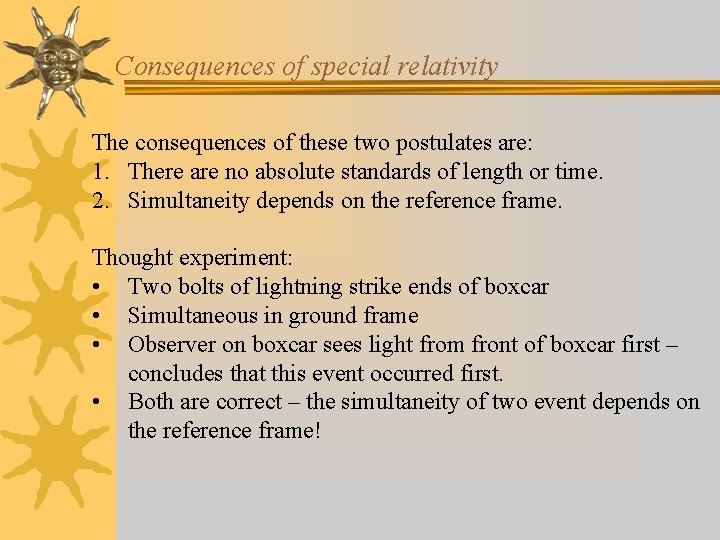 Consequences of special relativity

The consequences of these two postulates are:
1. There are no absolute standards of length or time.
2. Simultaneity depends on the reference frame.

Thought experiment:
• Two bolts of lightning strike ends of boxcar
• Simultaneous in ground frame
• Observer on boxcar sees light from front of boxcar first – concludes that this event occurred first.
• Both are correct – the simultaneity of two event depends on the reference frame!